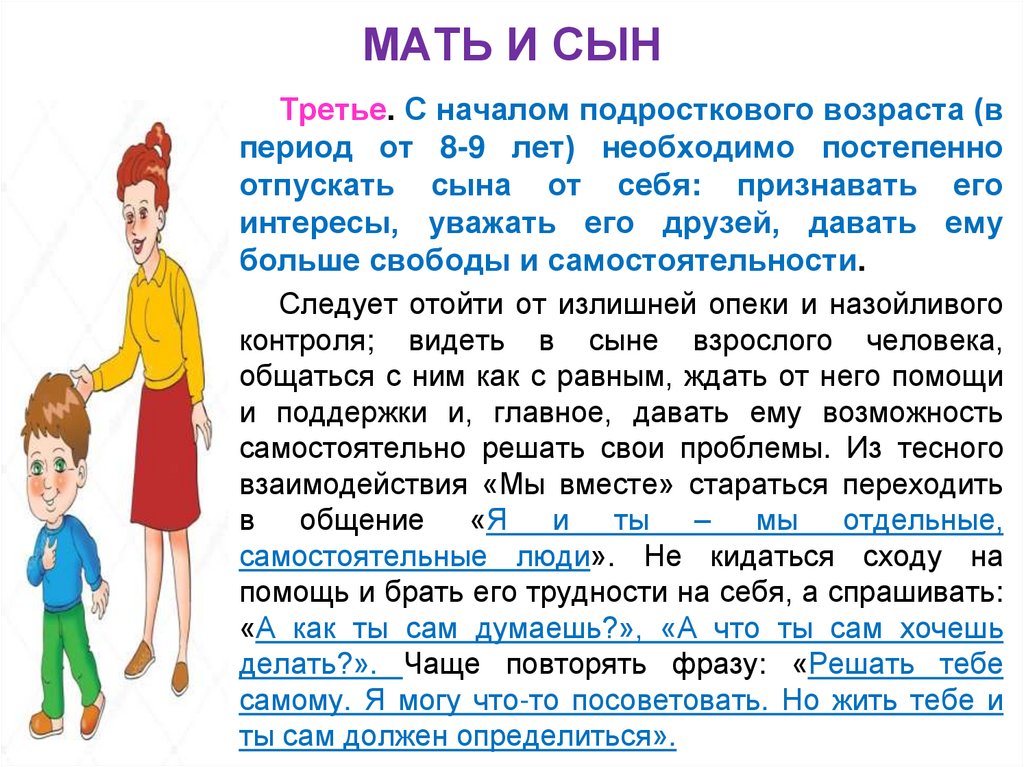 МАТЬ И СЫН

Третье. С началом подросткового возраста (в период от 8-9 лет) необходимо постепенно отпускать сына от себя: признавать его интересы, уважать его друзей, давать ему больше свободы и самостоятельности.

Следует отойти от излишней опеки и назойливого контроля; видеть в сыне взрослого человека, общаться с ним как с равным, ждать от него помощи и поддержки и, главное, давать ему возможность самостоятельно решать свои проблемы. Из тесного взаимодействия «Мы вместе» стараться переходить в общение «Я и ты – мы отдельные, самостоятельные люди». Не кидаться сходу на помощь и брать его трудности на себя, а спрашивать: «А как ты сам думаешь?», «А что ты сам хочешь делать?». Чаще повторять фразу: «Решать тебе самому. Я могу что-то посоветовать. Но жить тебе и ты сам должен определиться».